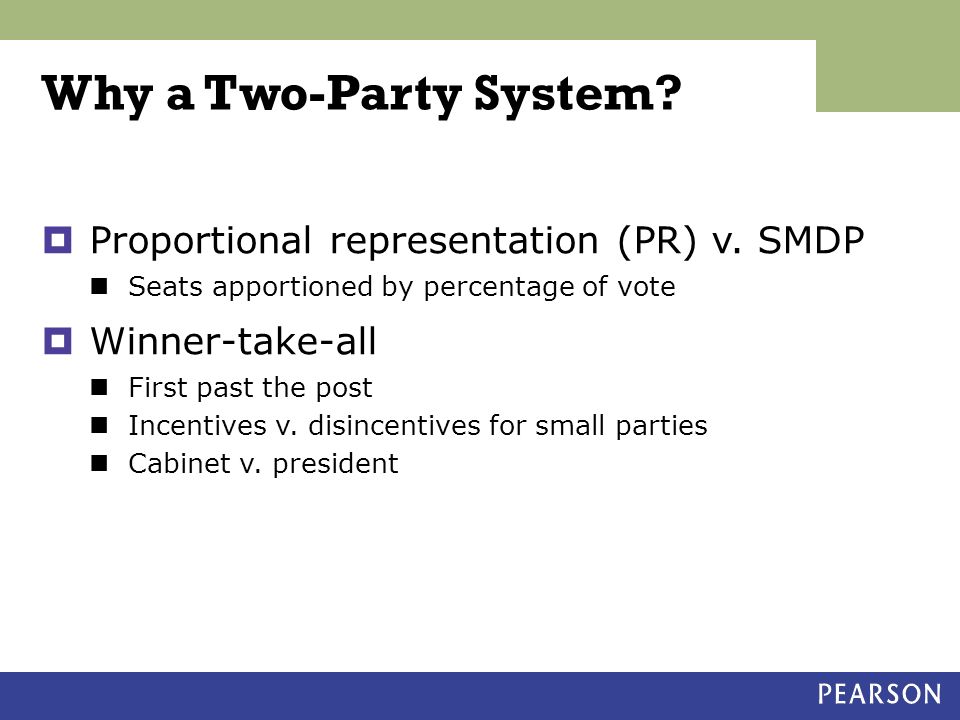 Why a Two-Party System?

Proportional representation (PR) v. SMDP

Seats apportioned by percentage of vote

Winner-take-all

First past the post

Incentives v. disincentives for small parties

Cabinet v. president

PEARSON